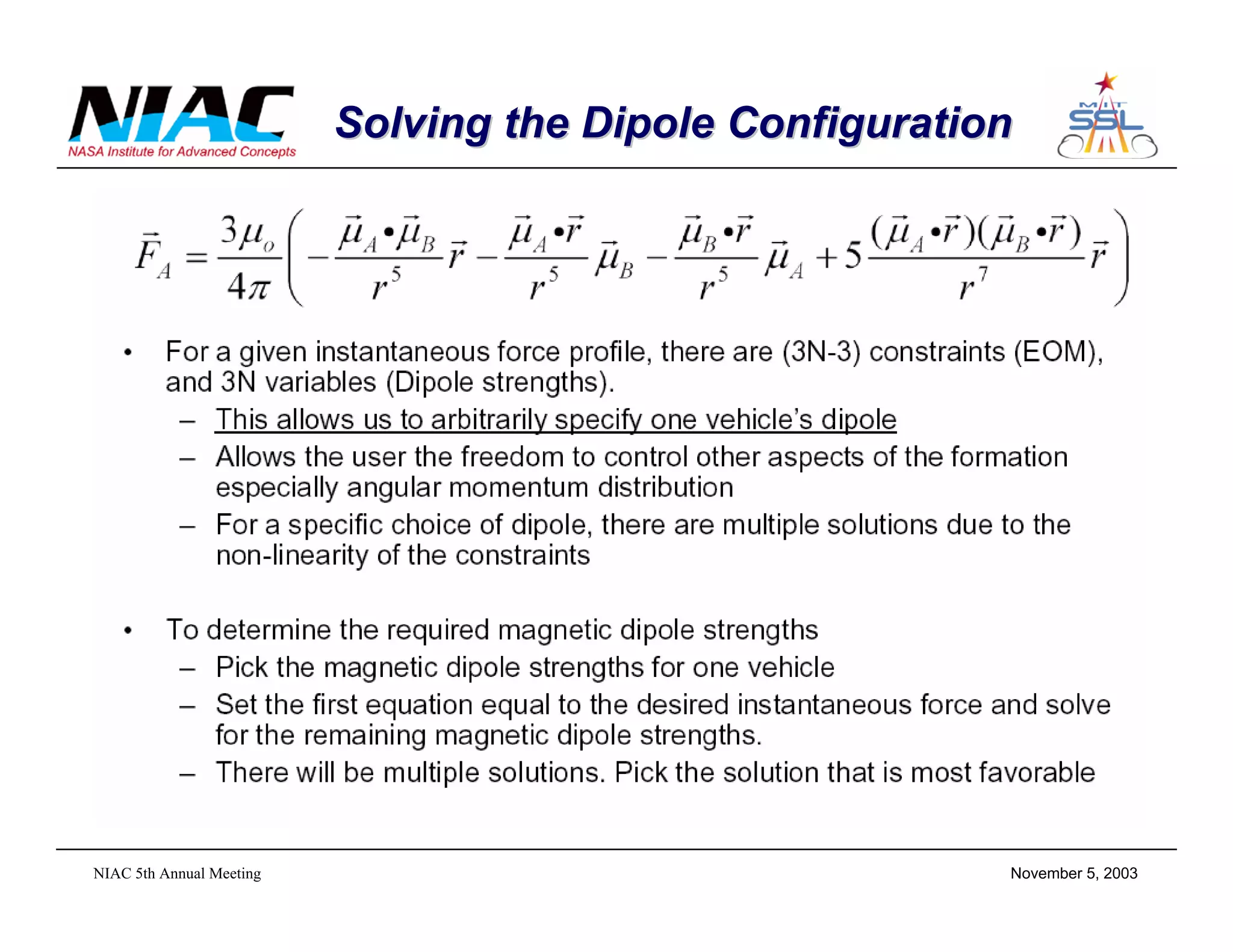 NIAC
NASA Institute for Advanced Concepts

Solving the Dipole Configuration

MIT SSL

$\vec{F}_A = \frac{3\mu_o}{4\pi}\left(-\frac{\vec{\mu}_A \bullet \vec{\mu}_B}{r^5}\vec{r} - \frac{\vec{\mu}_A \bullet \vec{r}}{r^5}\vec{\mu}_B - \frac{\vec{\mu}_B \bullet \vec{r}}{r^5}\vec{\mu}_A + 5\frac{(\vec{\mu}_A \bullet \vec{r})(\vec{\mu}_B \bullet \vec{r})}{r^7}\vec{r}\right)$

• For a given instantaneous force profile, there are (3N-3) constraints (EOM), and 3N variables (Dipole strengths).
– This allows us to arbitrarily specify one vehicle's dipole
– Allows the user the freedom to control other aspects of the formation especially angular momentum distribution
– For a specific choice of dipole, there are multiple solutions due to the non-linearity of the constraints

• To determine the required magnetic dipole strengths
– Pick the magnetic dipole strengths for one vehicle
– Set the first equation equal to the desired instantaneous force and solve for the remaining magnetic dipole strengths.
– There will be multiple solutions. Pick the solution that is most favorable

NIAC 5th Annual Meeting
November 5, 2003